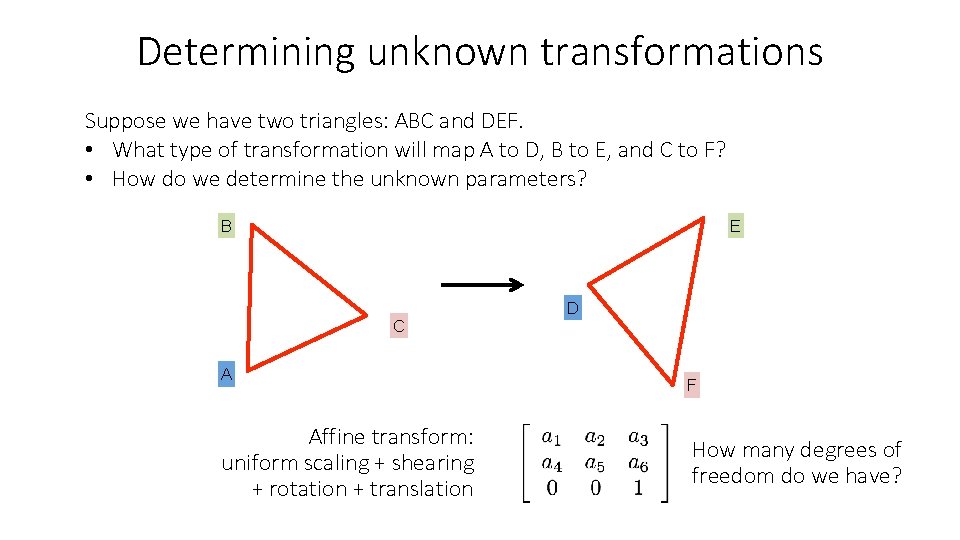 Determining unknown transformations

Suppose we have two triangles: ABC and DEF.
• What type of transformation will map A to D, B to E, and C to F?
• How do we determine the unknown parameters?

B

C

A

E

D

F

Affine transform:
uniform scaling + shearing
+ rotation + translation

$\begin{bmatrix} a_1 & a_2 & a_3 \\ a_4 & a_5 & a_6 \\ 0 & 0 & 1 \end{bmatrix}$

How many degrees of freedom do we have?